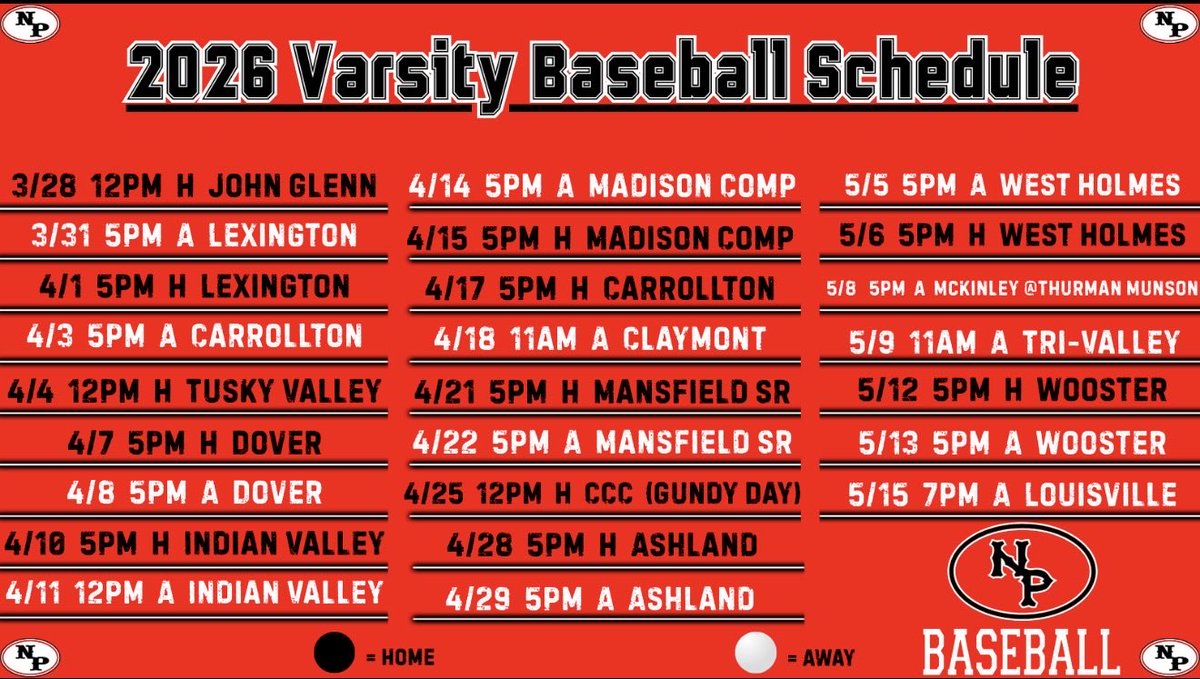 NP

NP

2026 Varsity Baseball Schedule

3/28 12PM H JOHN GLENN
3/31 5PM A LEXINGTON
4/1 5PM H LEXINGTON
4/3 5PM A CARROLLTON
4/4 12PM H TUSKY VALLEY
4/7 5PM H DOVER
4/8 5PM A DOVER
4/10 5PM H INDIAN VALLEY
4/11 12PM A INDIAN VALLEY

4/14 5PM A MADISON COMP
4/15 5PM H MADISON COMP
4/17 5PM H CARROLLTON
4/18 11AM A CLAYMONT
4/21 5PM H MANSFIELD SR
4/22 5PM A MANSFIELD SR
4/25 12PM H CCC (GUNDY DAY)
4/28 5PM H ASHLAND
4/29 5PM A ASHLAND

5/5 5PM A WEST HOLMES
5/6 5PM H WEST HOLMES
5/8 5PM A MCKINLEY @THURMAN MUNSON
5/9 11AM A TRI-VALLEY
5/12 5PM H WOOSTER
5/13 5PM A WOOSTER
5/15 7PM A LOUISVILLE

NP
BASEBALL

= HOME
= AWAY

NP

NP